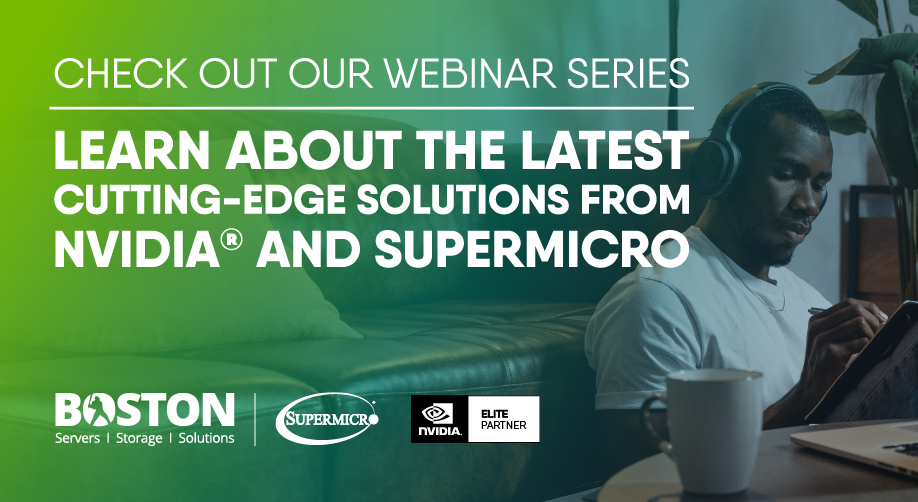 CHECK OUT OUR WEBINAR SERIES

LEARN ABOUT THE LATEST CUTTING-EDGE SOLUTIONS FROM NVIDIA® AND SUPERMICRO

BOSTON
Servers | Storage | Solutions

SUPERMICRO

NVIDIA. ELITE PARTNER